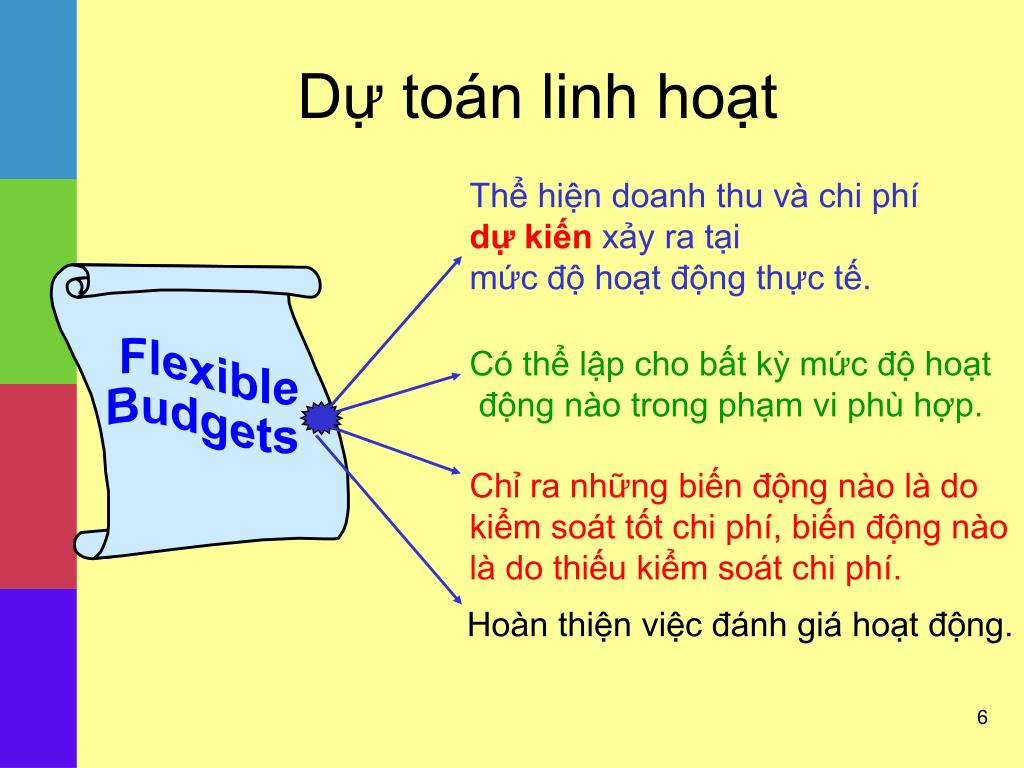 Dự toán linh hoạt

Flexible Budgets

Thể hiện doanh thu và chi phí dự kiến xảy ra tại mức độ hoạt động thực tế.

Có thể lập cho bất kỳ mức độ hoạt động nào trong phạm vi phù hợp.

Chỉ ra những biến động nào là do kiểm soát tốt chi phí, biến động nào là do thiếu kiểm soát chi phí.

Hoàn thiện việc đánh giá hoạt động.

6